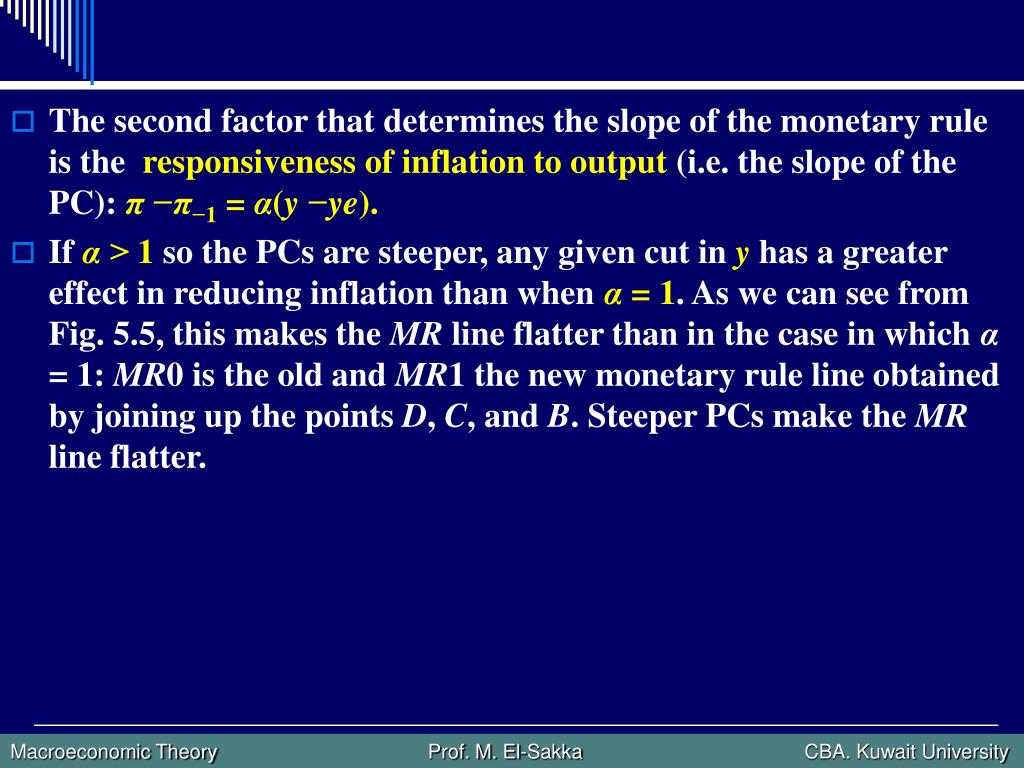 The second factor that determines the slope of the monetary rule is the responsiveness of inflation to output (i.e. the slope of the PC): $\pi - \pi_{-1} = \alpha(y - ye)$.

If $\alpha > 1$ so the PCs are steeper, any given cut in $y$ has a greater effect in reducing inflation than when $\alpha = 1$. As we can see from Fig. 5.5, this makes the $MR$ line flatter than in the case in which $\alpha = 1$: $MR0$ is the old and $MR1$ the new monetary rule line obtained by joining up the points $D$, $C$, and $B$. Steeper PCs make the $MR$ line flatter.

Macroeconomic Theory Prof. M. El-Sakka CBA. Kuwait University